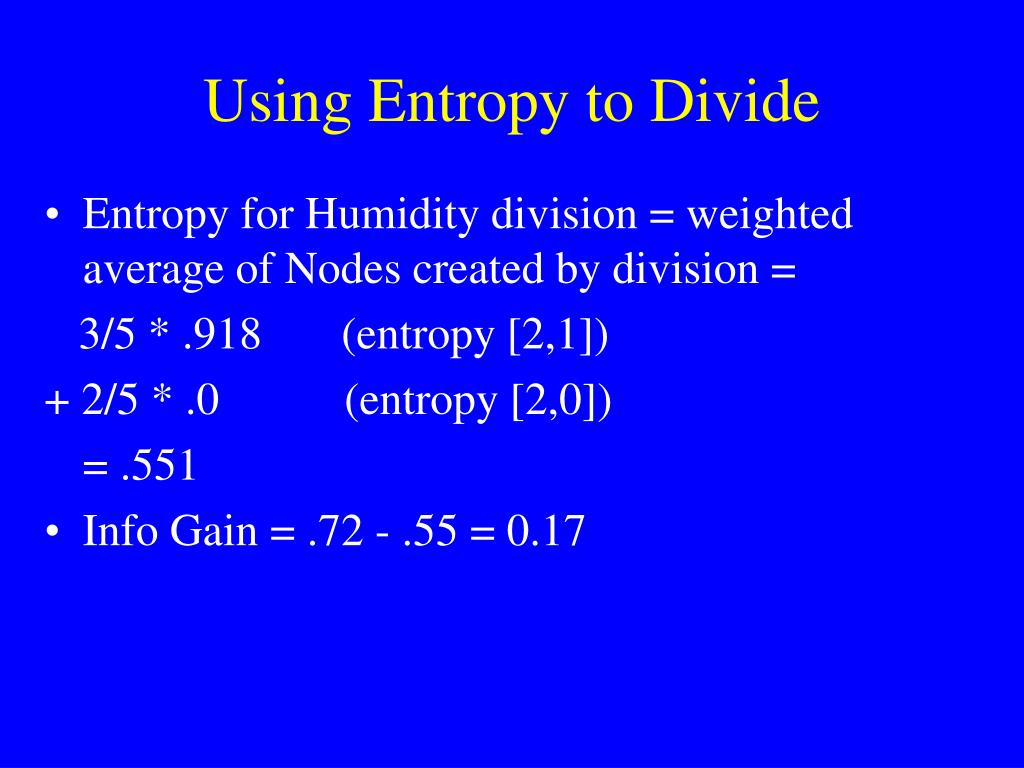 Using Entropy to Divide

• Entropy for Humidity division = weighted average of Nodes created by division =

3/5 * .918 (entropy [2,1])

+ 2/5 * .0 (entropy [2,0])

= .551

• Info Gain = .72 - .55 = 0.17